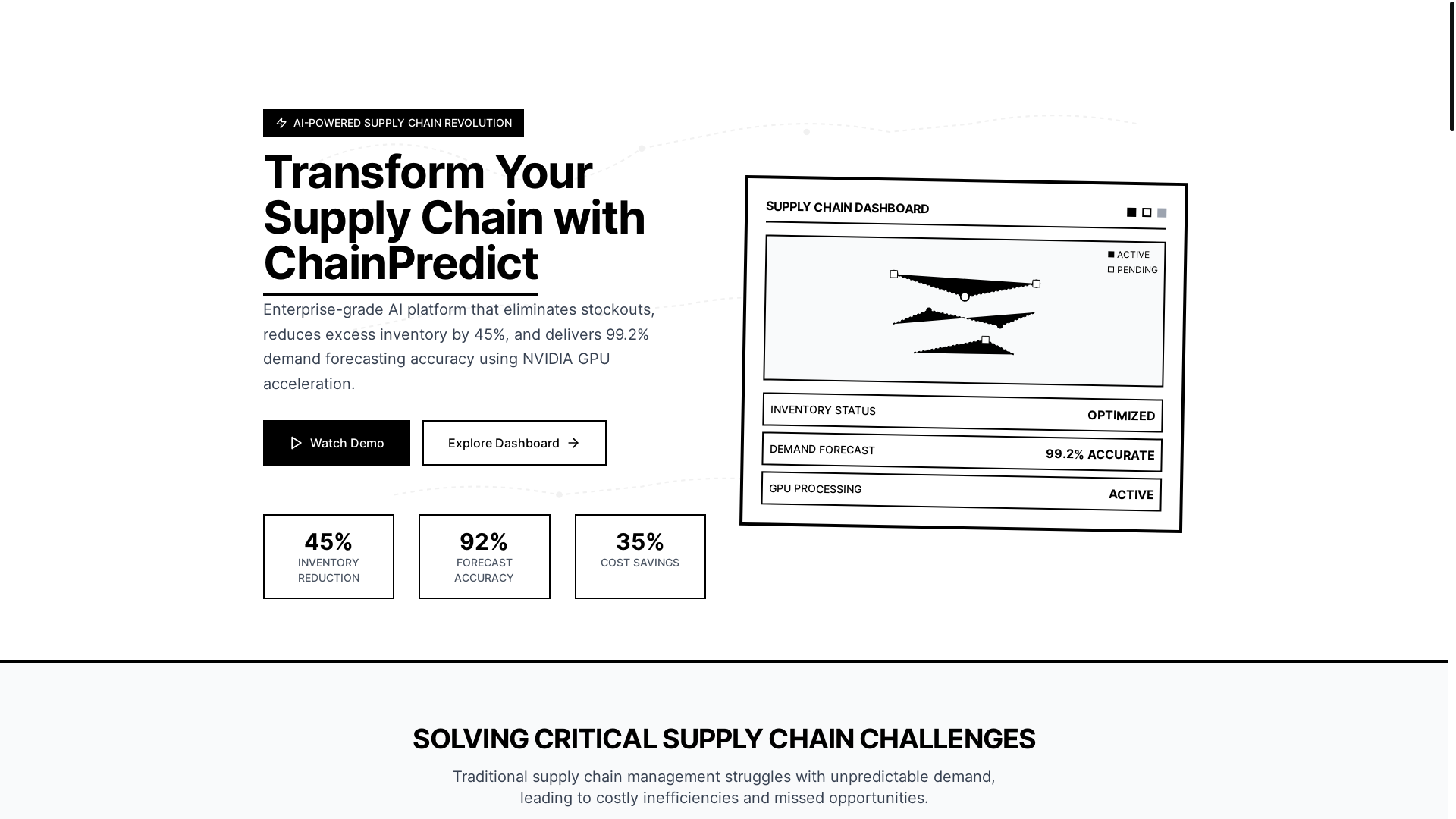 AI-POWERED SUPPLY CHAIN REVOLUTION

Transform Your Supply Chain with ChainPredict

Enterprise-grade AI platform that eliminates stockouts, reduces excess inventory by 45%, and delivers 99.2% demand forecasting accuracy using NVIDIA GPU acceleration.

Watch Demo

Explore Dashboard

45%
INVENTORY REDUCTION

92%
FORECAST ACCURACY

35%
COST SAVINGS

SUPPLY CHAIN DASHBOARD

ACTIVE
PENDING

INVENTORY STATUS OPTIMIZED

DEMAND FORECAST 99.2% ACCURATE

GPU PROCESSING ACTIVE

SOLVING CRITICAL SUPPLY CHAIN CHALLENGES

Traditional supply chain management struggles with unpredictable demand, leading to costly inefficiencies and missed opportunities.